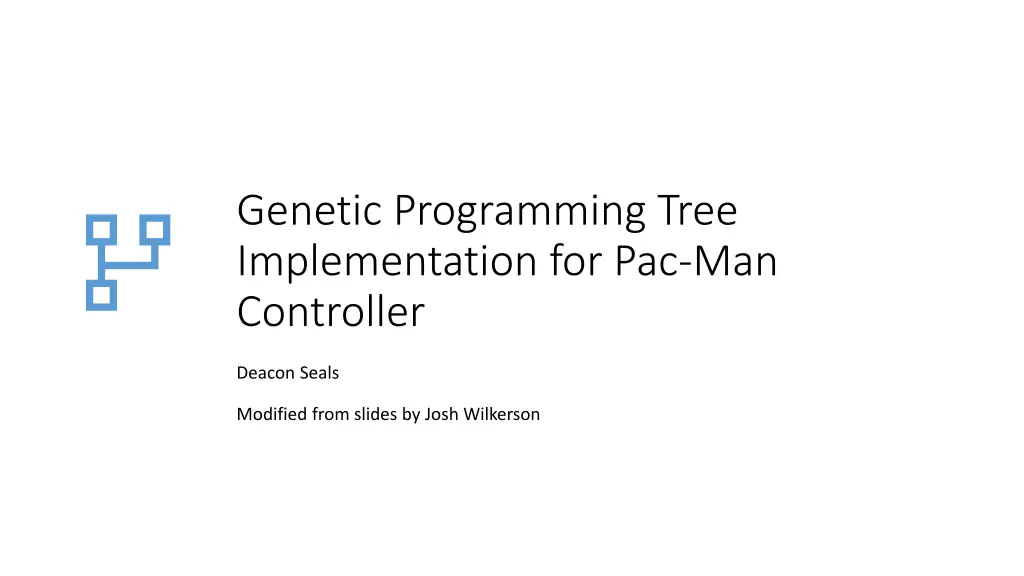 Genetic Programming Tree Implementation for Pac-Man Controller

Deacon Seals

Modified from slides by Josh Wilkerson